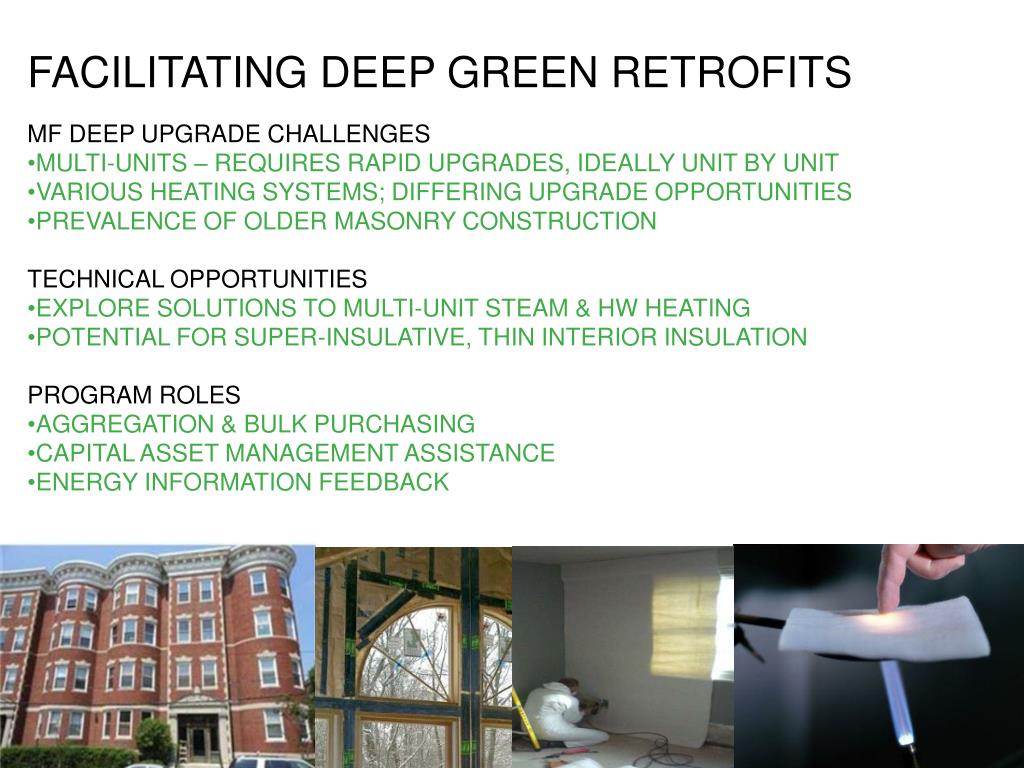 FACILITATING DEEP GREEN RETROFITS

MF DEEP UPGRADE CHALLENGES
•MULTI-UNITS – REQUIRES RAPID UPGRADES, IDEALLY UNIT BY UNIT
•VARIOUS HEATING SYSTEMS; DIFFERING UPGRADE OPPORTUNITIES
•PREVALENCE OF OLDER MASONRY CONSTRUCTION

TECHNICAL OPPORTUNITIES
•EXPLORE SOLUTIONS TO MULTI-UNIT STEAM & HW HEATING
•POTENTIAL FOR SUPER-INSULATIVE, THIN INTERIOR INSULATION

PROGRAM ROLES
•AGGREGATION & BULK PURCHASING
•CAPITAL ASSET MANAGEMENT ASSISTANCE
•ENERGY INFORMATION FEEDBACK